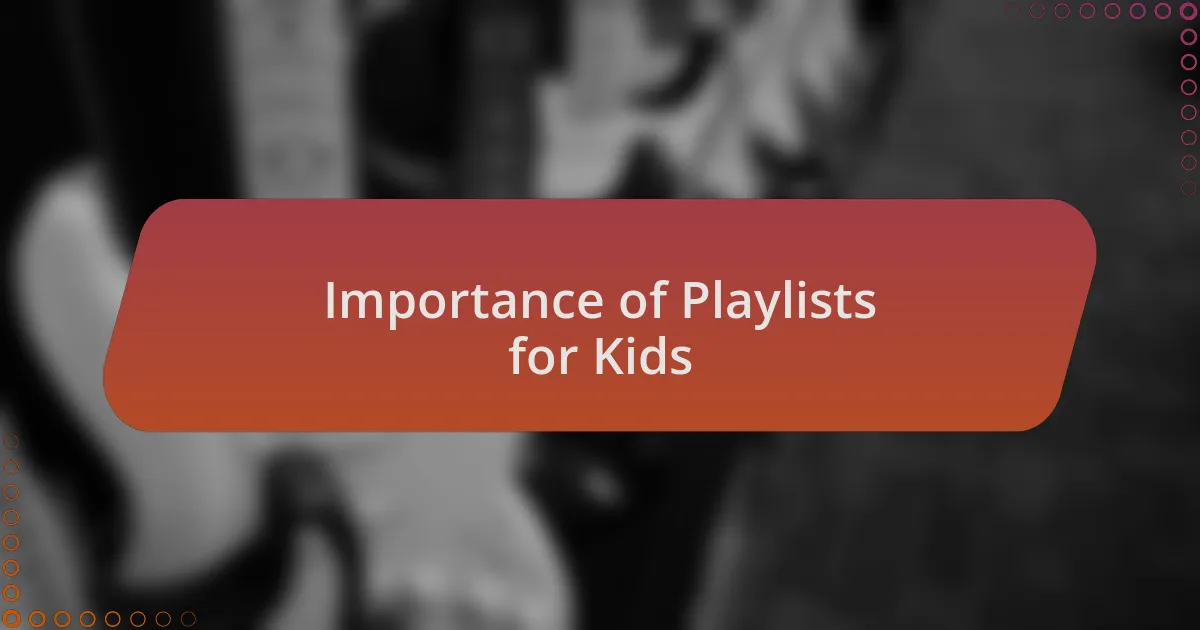 Importance of Playlists for Kids